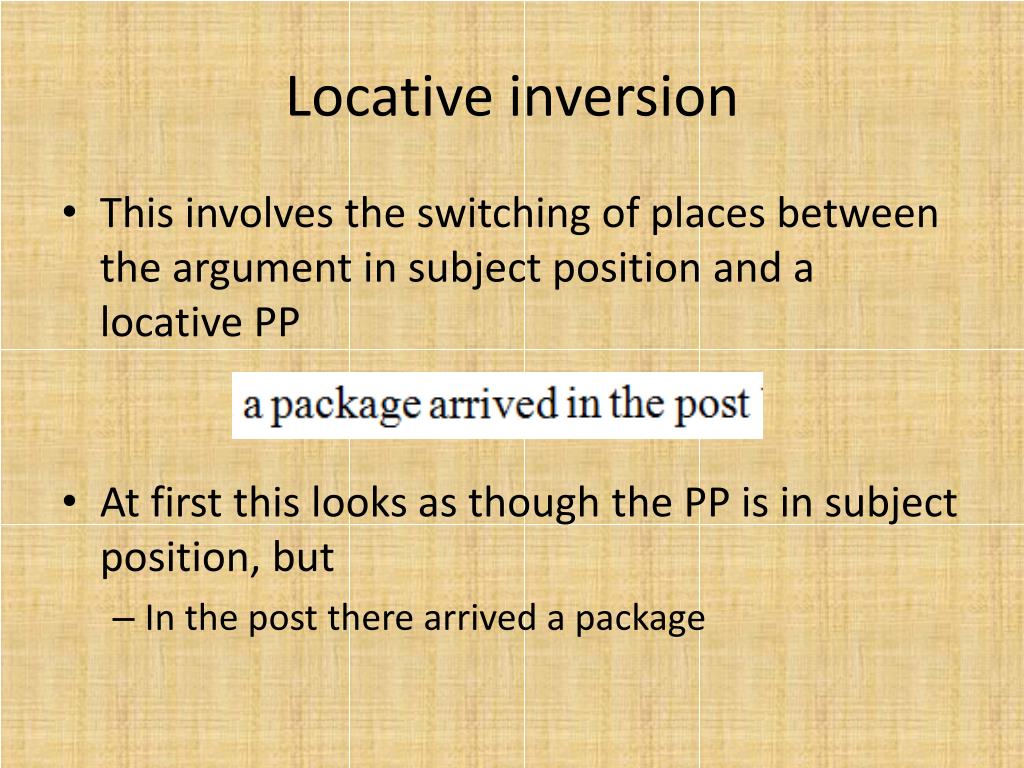 Locative inversion

• This involves the switching of places between the argument in subject position and a locative PP

a package arrived in the post

• At first this looks as though the PP is in subject position, but

– In the post there arrived a package